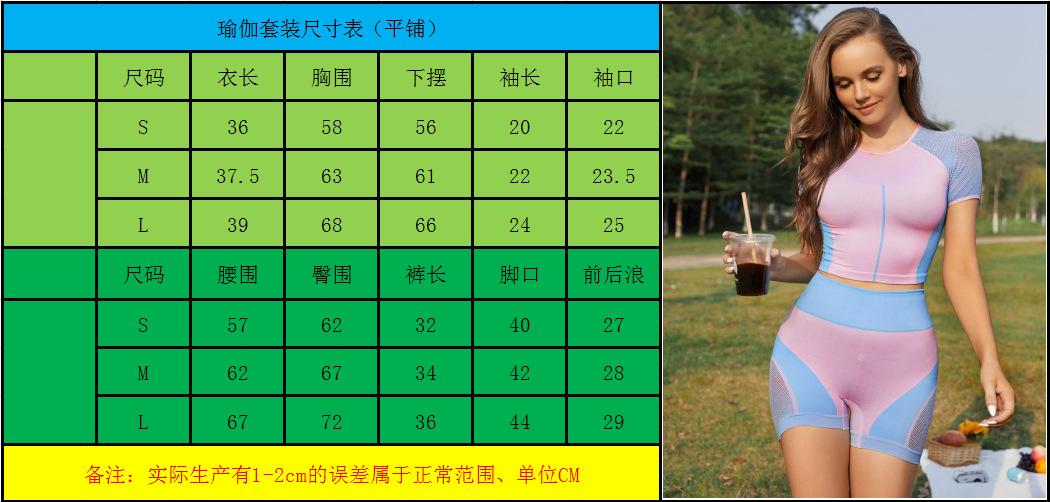 瑜伽套装尺寸表（平铺）

| | 尺码 | 衣长 | 胸围 | 下摆 | 袖长 | 袖口 |
|---|---|---|---|---|---|---|
| | S | 36 | 58 | 56 | 20 | 22 |
| | M | 37.5 | 63 | 61 | 22 | 23.5 |
| | L | 39 | 68 | 66 | 24 | 25 |
| | 尺码 | 腰围 | 臀围 | 裤长 | 脚口 | 前后浪 |
| | S | 57 | 62 | 32 | 40 | 27 |
| | M | 62 | 67 | 34 | 42 | 28 |
| | L | 67 | 72 | 36 | 44 | 29 |

备注：实际生产有1-2cm的误差属于正常范围、单位CM